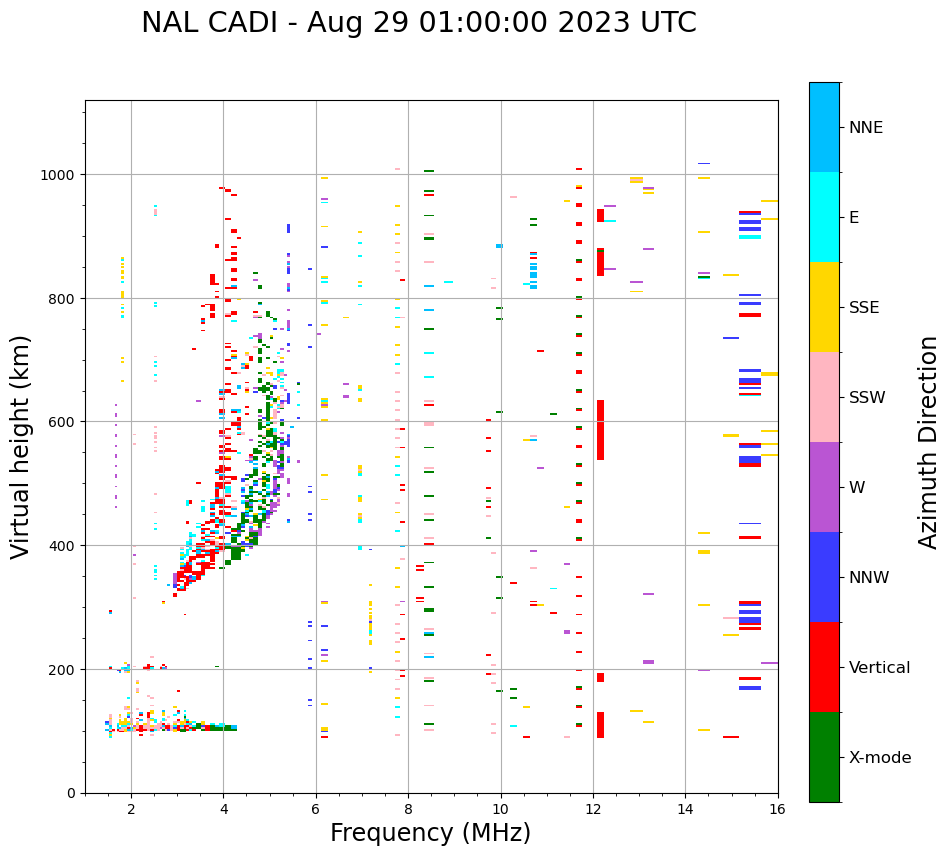 NAL CADI - Aug 29 01:00:00 2023 UTC

Virtual height (km)

1000
800
600
400
200
0

2
4
6
8
10
12
14
16

Frequency (MHz)

NNE
E
SSE
SSW
W
NNW
Vertical
X-mode

Azimuth Direction